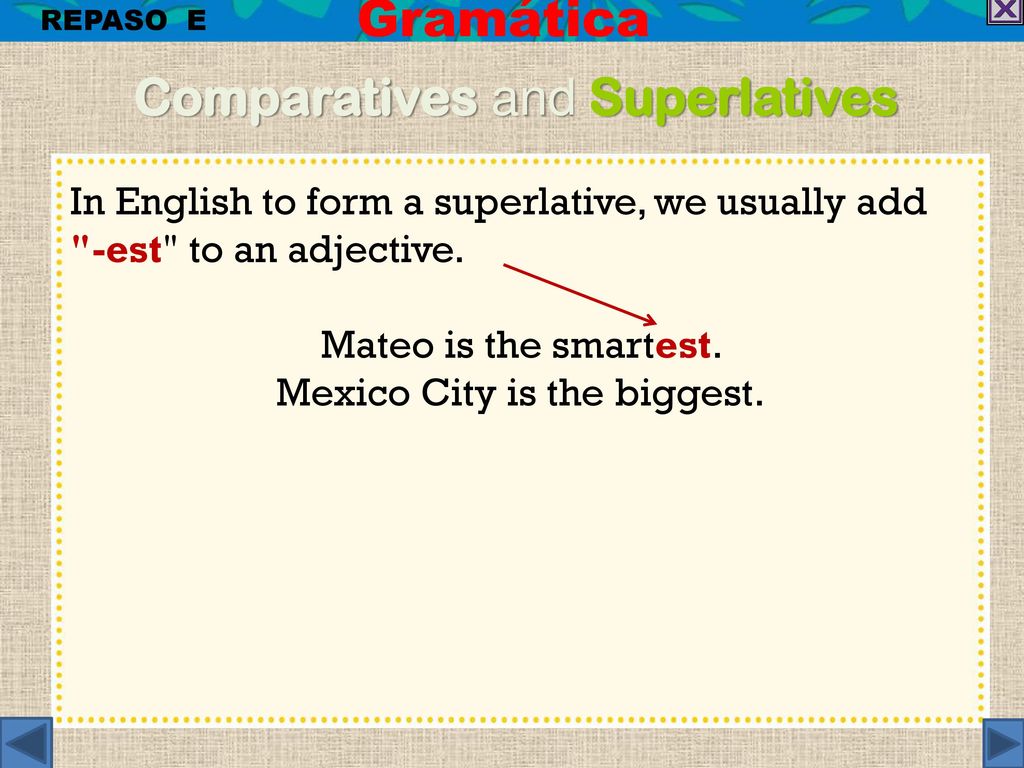 REPASO E

Gramática

Comparatives and Superlatives

In English to form a superlative, we usually add "-est" to an adjective.

Mateo is the smartest.
Mexico City is the biggest.